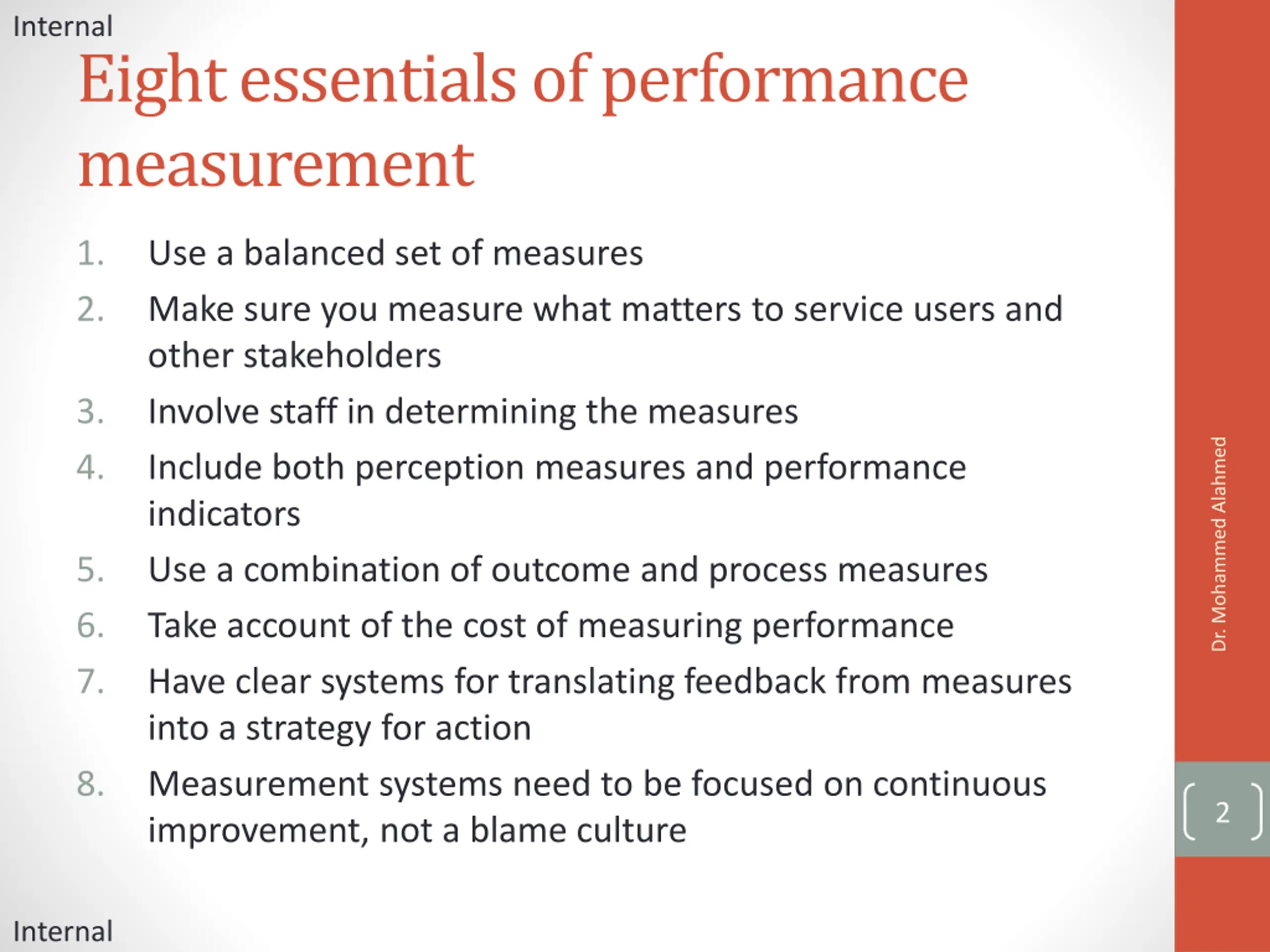 Internal

Eight essentials of performance measurement

1. Use a balanced set of measures
2. Make sure you measure what matters to service users and other stakeholders
3. Involve staff in determining the measures
4. Include both perception measures and performance indicators
5. Use a combination of outcome and process measures
6. Take account of the cost of measuring performance
7. Have clear systems for translating feedback from measures into a strategy for action
8. Measurement systems need to be focused on continuous improvement, not a blame culture

Dr. Mohammed Alahmed

2

Internal